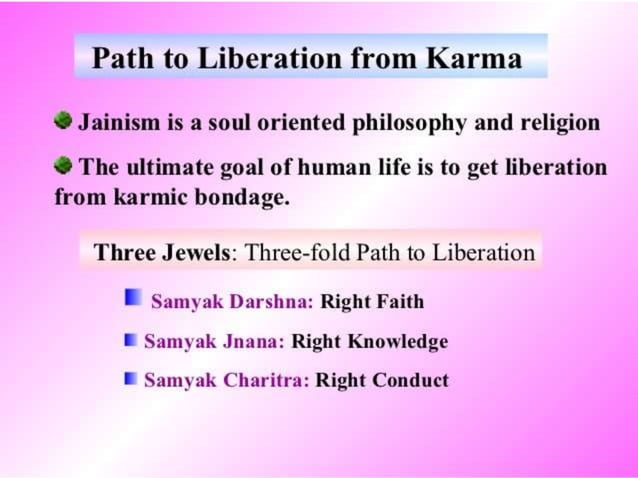 Path to Liberation from Karma

Jainism is a soul oriented philosophy and religion

The ultimate goal of human life is to get liberation from karmic bondage.

Three Jewels: Three-fold Path to Liberation

Samyak Darshna: Right Faith

Samyak Jnana: Right Knowledge

Samyak Charitra: Right Conduct